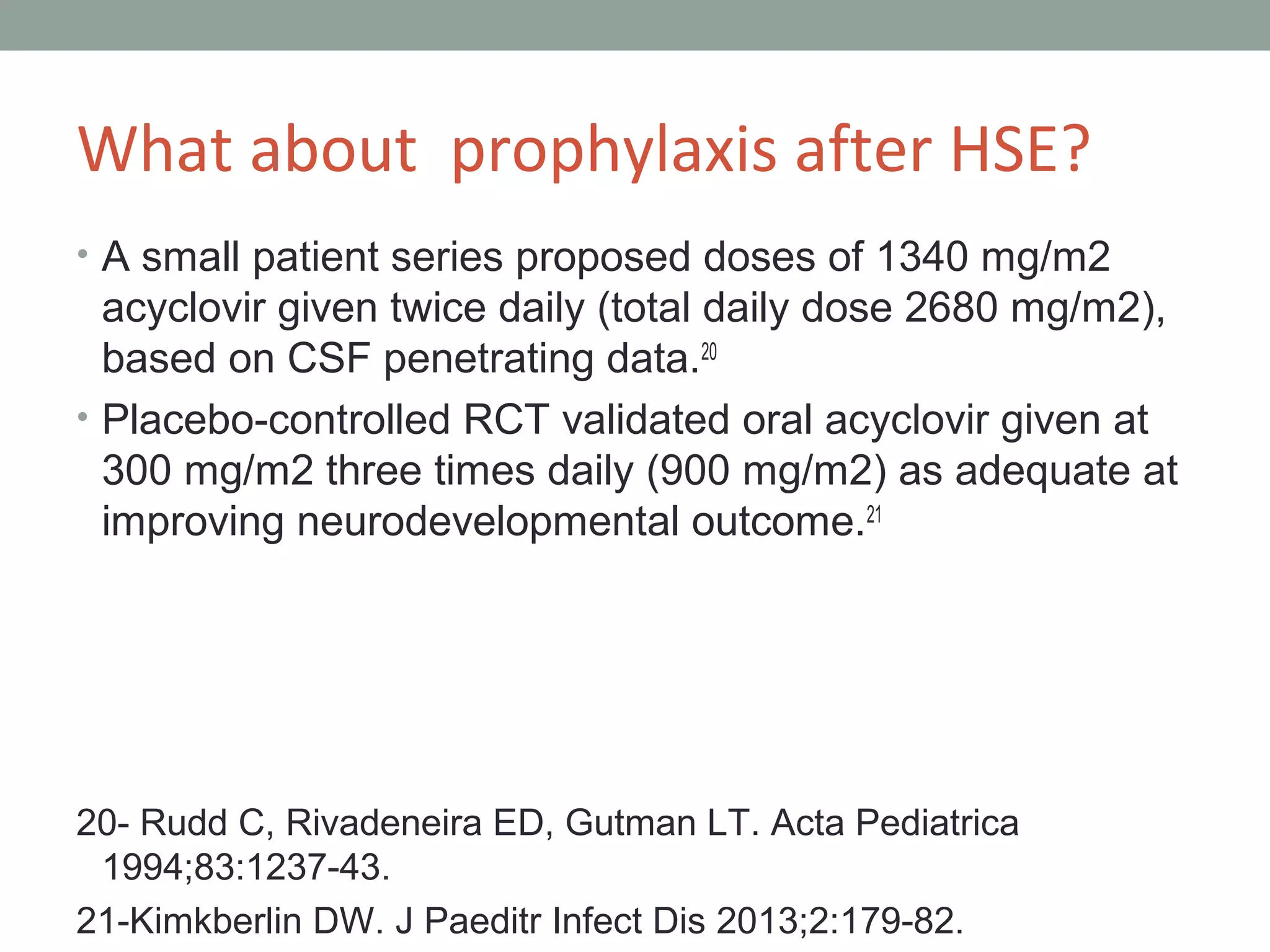 What about prophylaxis after HSE?

• A small patient series proposed doses of 1340 mg/m2 acyclovir given twice daily (total daily dose 2680 mg/m2), based on CSF penetrating data.$^{20}$

• Placebo-controlled RCT validated oral acyclovir given at 300 mg/m2 three times daily (900 mg/m2) as adequate at improving neurodevelopmental outcome.$^{21}$

20- Rudd C, Rivadeneira ED, Gutman LT. Acta Pediatrica 1994;83:1237-43.

21-Kimkberlin DW. J Paeditr Infect Dis 2013;2:179-82.